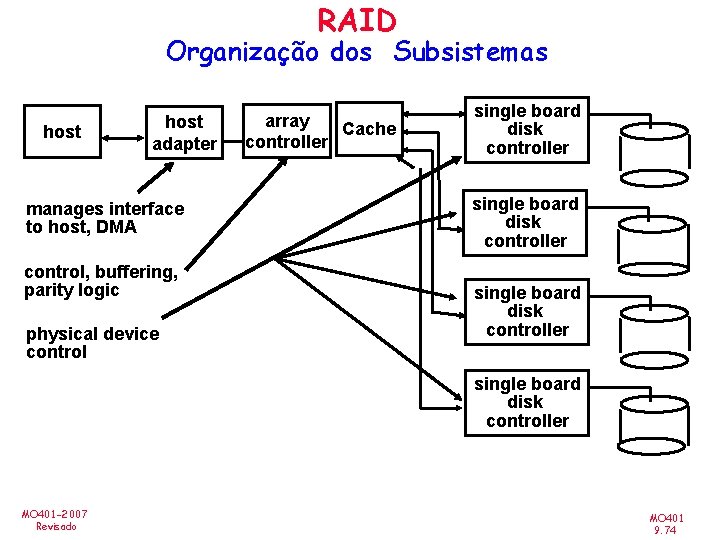 RAID
Organização dos Subsistemas

host

host adapter

array controller

Cache

single board disk controller

single board disk controller

single board disk controller

single board disk controller

manages interface to host, DMA

control, buffering, parity logic

physical device control

MO401-2007
Revisado

MO401
9.74